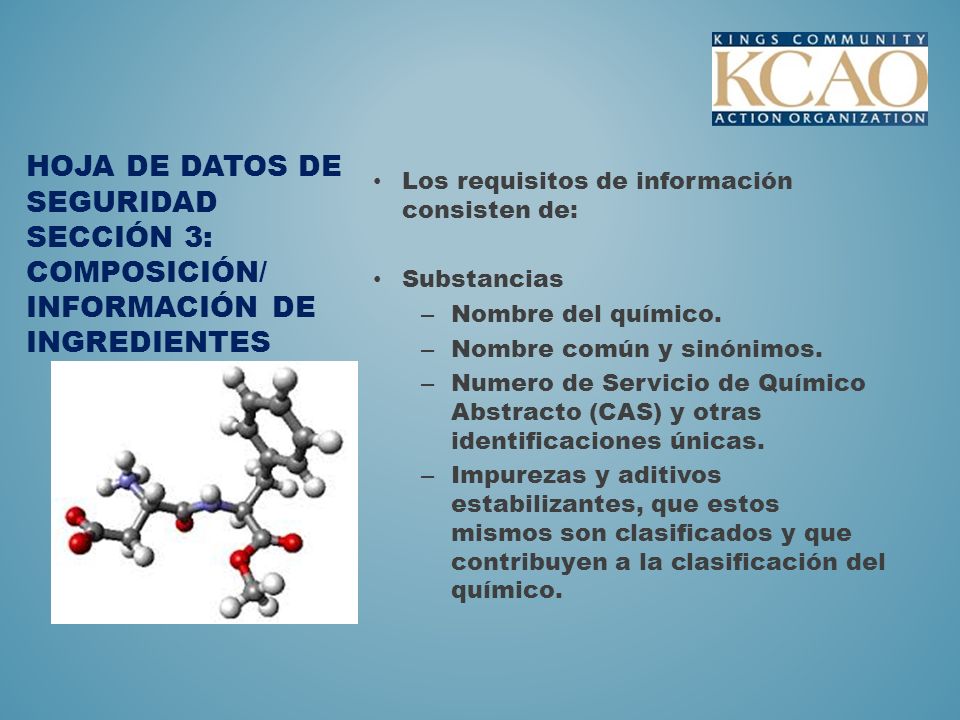 KINGS COMMUNITY
KCAO
ACTION ORGANIZATION

HOJA DE DATOS DE SEGURIDAD SECCIÓN 3: COMPOSICIÓN/ INFORMACIÓN DE INGREDIENTES

• Los requisitos de información consisten de:

• Substancias
– Nombre del químico.
– Nombre común y sinónimos.
– Numero de Servicio de Químico Abstracto (CAS) y otras identificaciones únicas.
– Impurezas y aditivos estabilizantes, que estos mismos son clasificados y que contribuyen a la clasificación del químico.